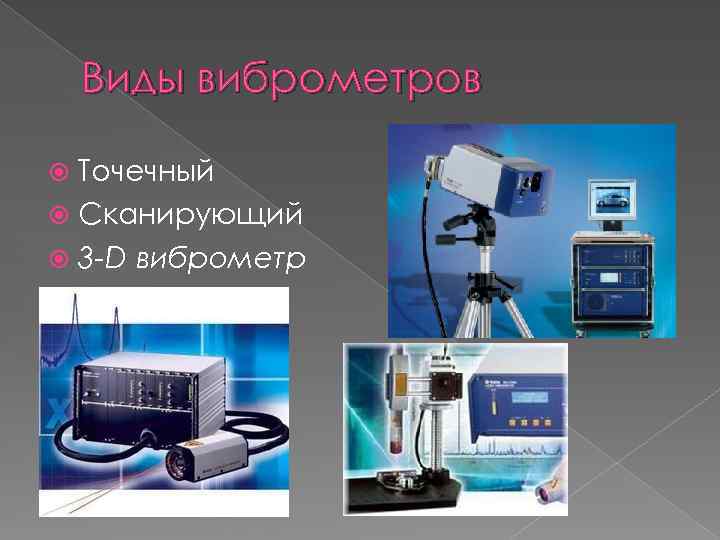 Виды виброметров

Точечный
Сканирующий
3-D виброметр